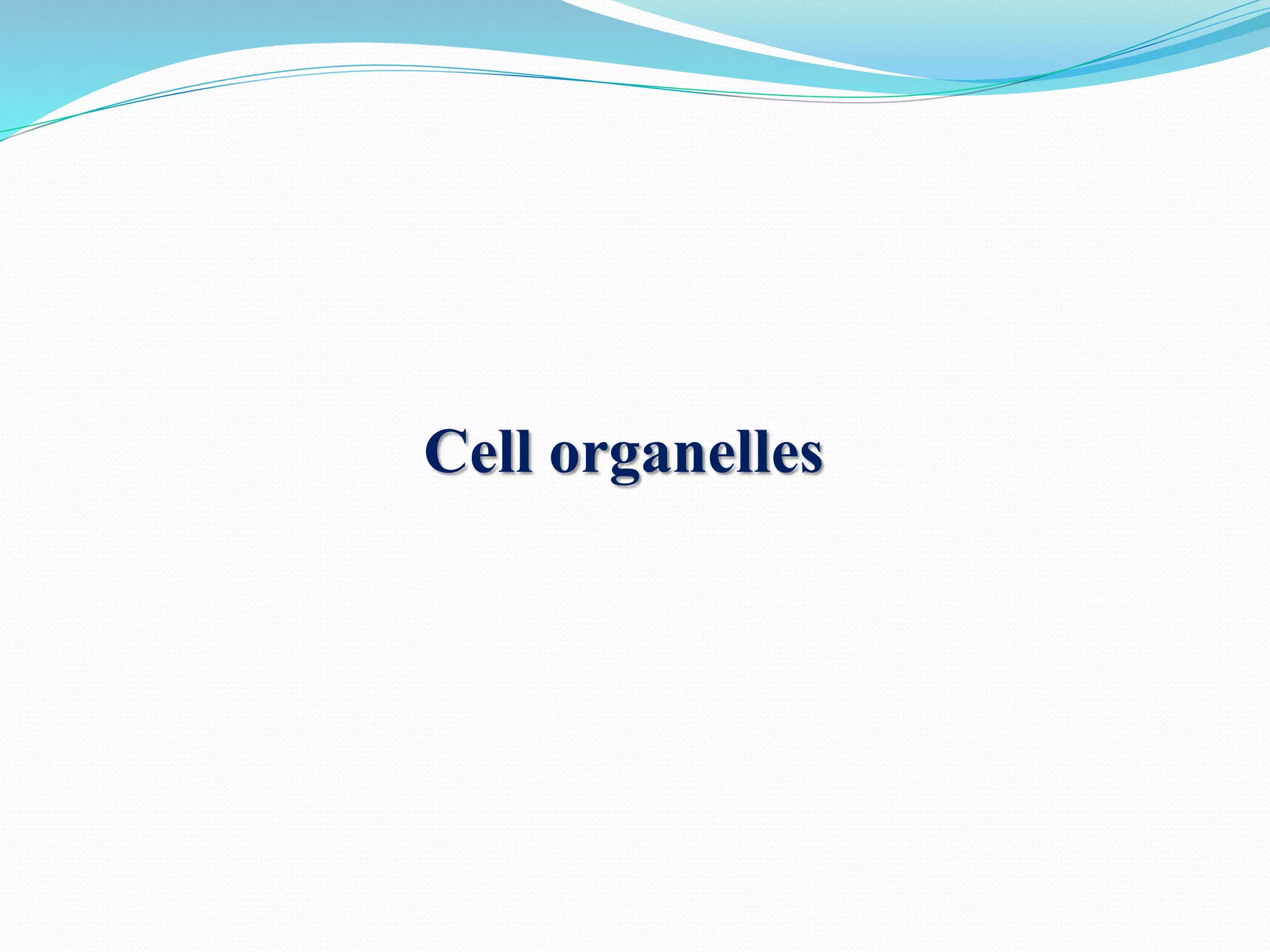 Cell organelles